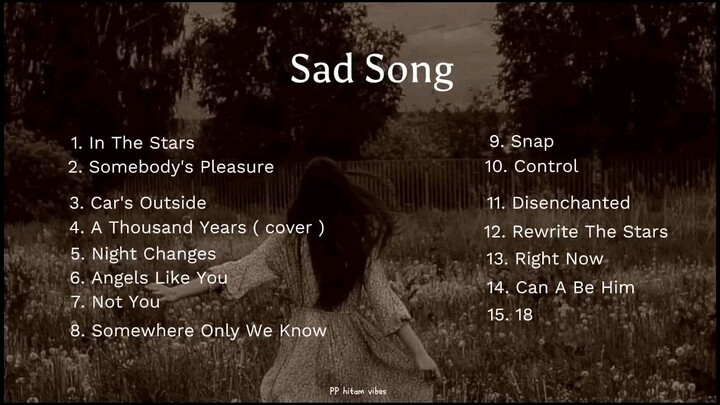 Sad Song

1. In The Stars
2. Somebody's Pleasure
3. Car's Outside
4. A Thousand Years ( cover )
5. Night Changes
6. Angels Like You
7. Not You
8. Somewhere Only We Know

9. Snap
10. Control
11. Disenchanted
12. Rewrite The Stars
13. Right Now
14. Can A Be Him
15. 18

PP hitam vibes